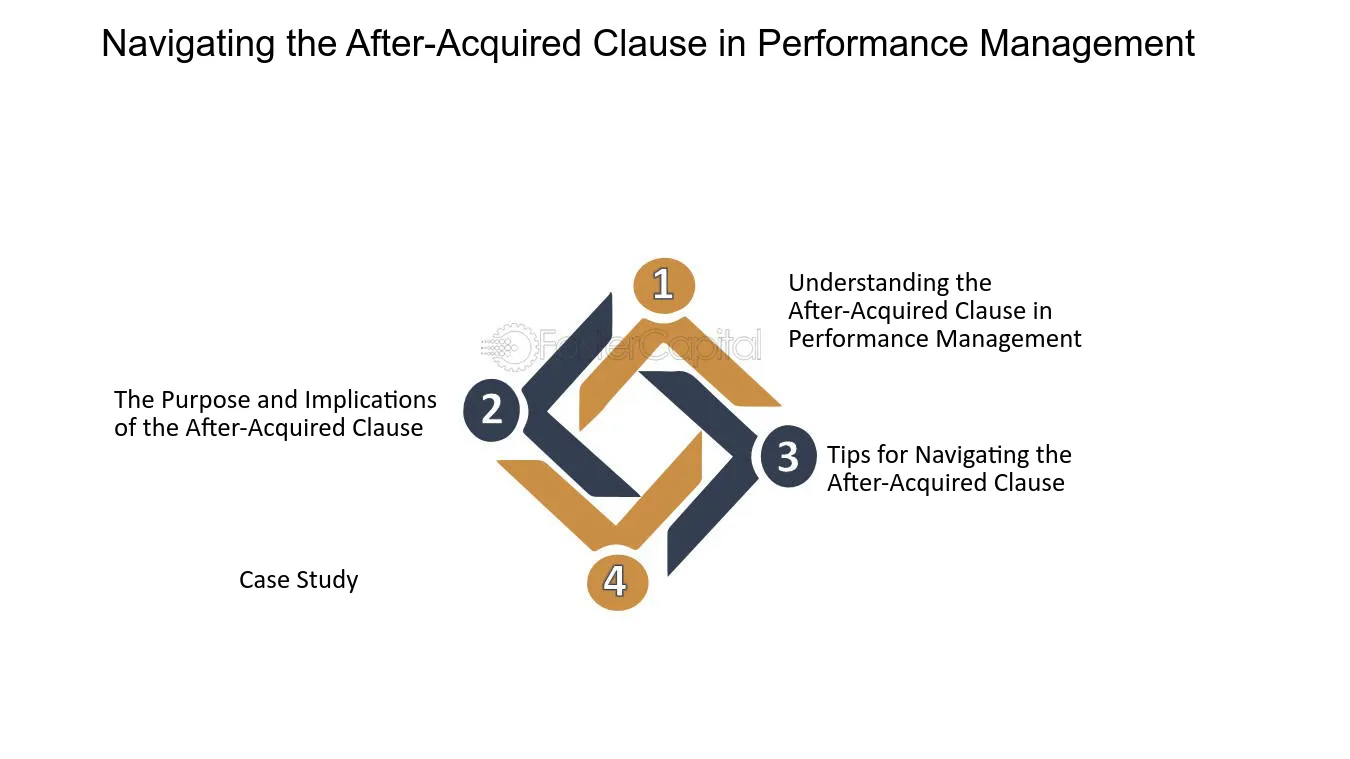 Navigating the After-Acquired Clause in Performance Management

1

Understanding the After-Acquired Clause in Performance Management

2

The Purpose and Implications of the After-Acquired Clause

3

Tips for Navigating the After-Acquired Clause

4

Case Study

FasterCapital